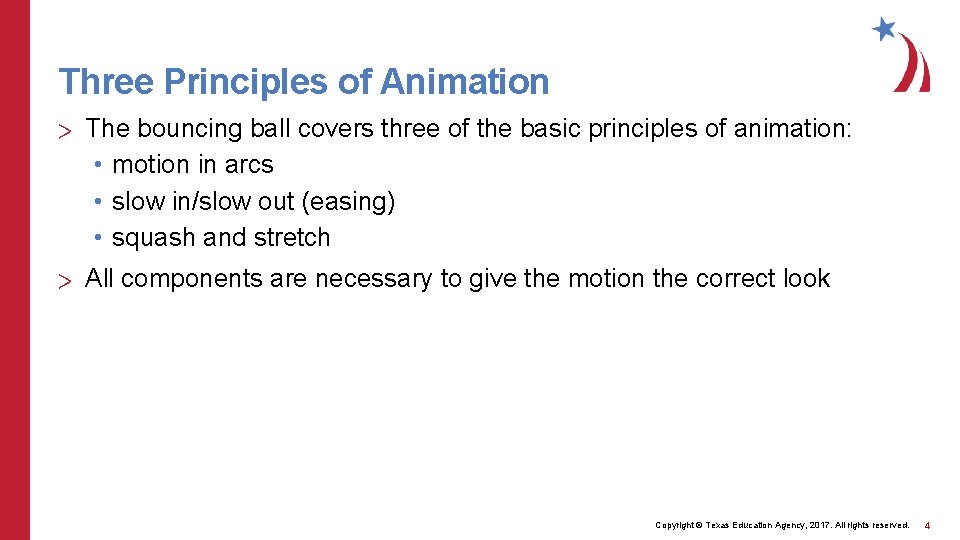 Three Principles of Animation

> The bouncing ball covers three of the basic principles of animation:
• motion in arcs
• slow in/slow out (easing)
• squash and stretch

> All components are necessary to give the motion the correct look

Copyright © Texas Education Agency, 2017. All rights reserved. 4